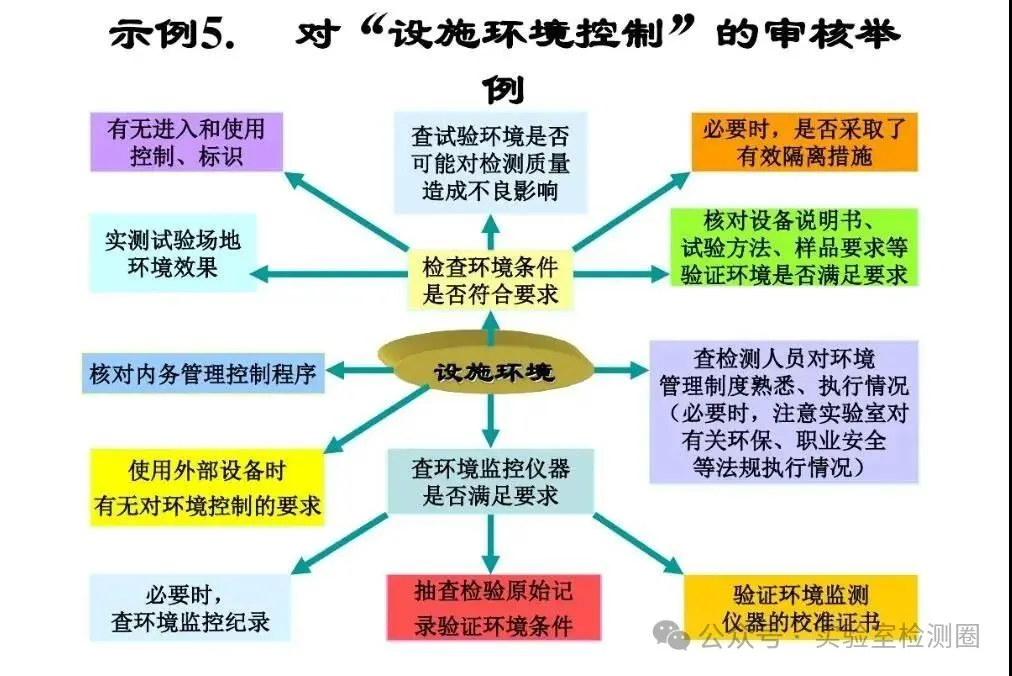 示例5.　对“设施环境控制”的审核举例

有无进入和使用控制、标识

查试验环境是否可能对检测质量造成不良影响

必要时，是否采取了有效隔离措施

实测试验场地环境效果

检查环境条件是否符合要求

核对设备说明书、试验方法、样品要求等验证环境是否满足要求

核对内务管理控制程序

设施环境

查检测人员对环境管理制度熟悉、执行情况（必要时，注意实验室对有关环保、职业安全等法规执行情况）

使用外部设备时有无对环境控制的要求

查环境监控仪器是否满足要求

必要时，查环境监控纪录

抽查检验原始记录验证环境条件

验证环境监测仪器的校准证书

公众号 · 实验室检测圈